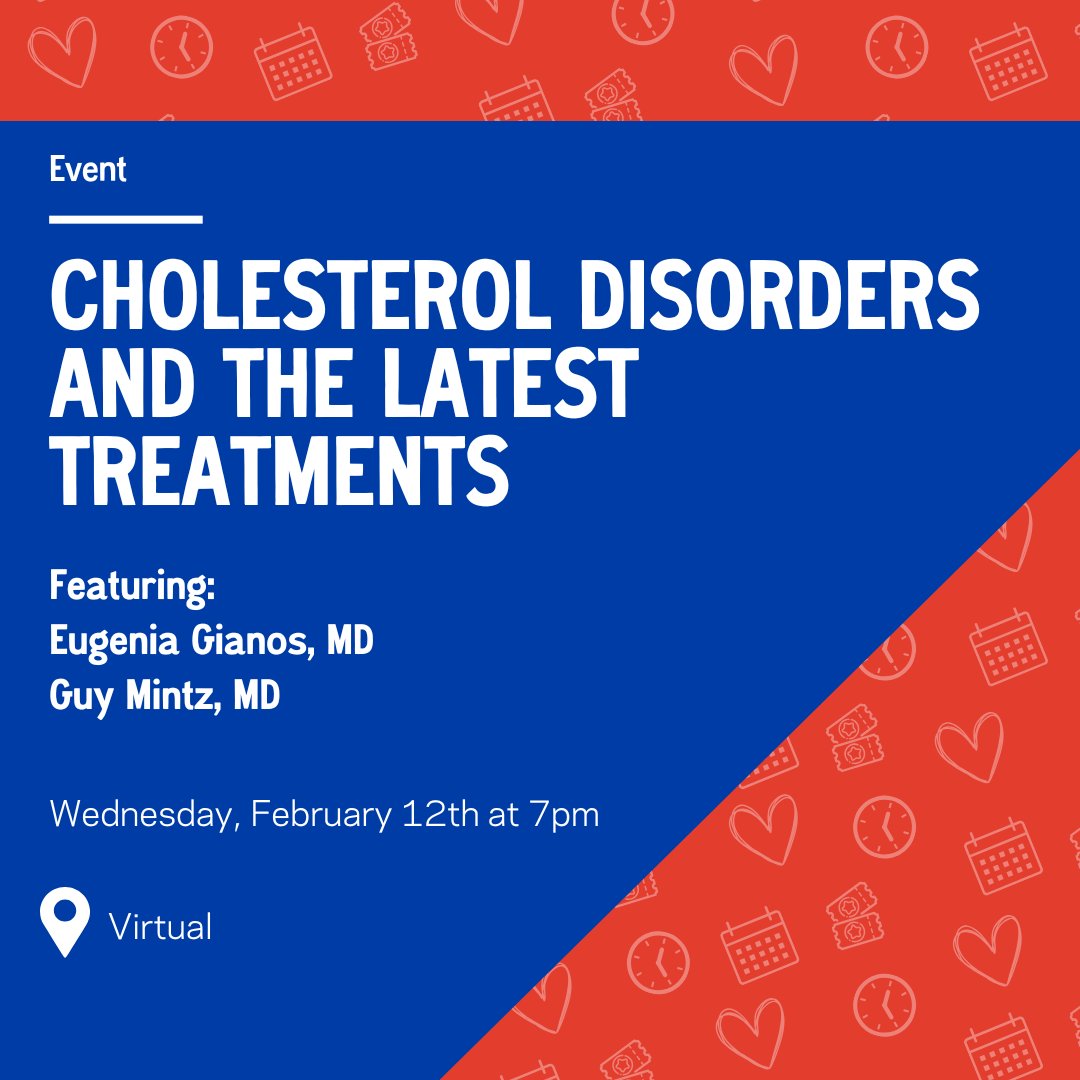 Event

CHOLESTEROL DISORDERS AND THE LATEST TREATMENTS

Featuring:
Eugenia Gianos, MD
Guy Mintz, MD

Wednesday, February 12th at 7pm

Virtual